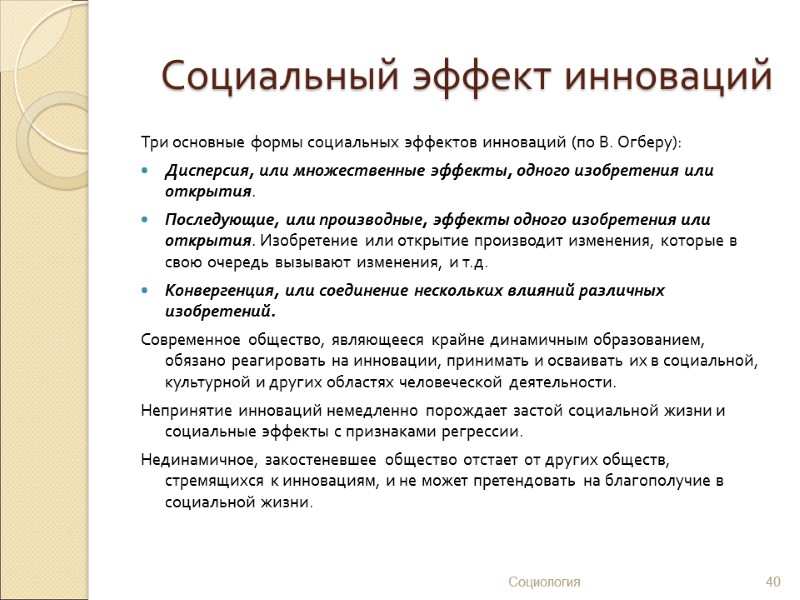 Социальный эффект инноваций

Три основные формы социальных эффектов инноваций (по В. Огберу):

- Дисперсия, или множественные эффекты, одного изобретения или открытия.
- Последующие, или производные, эффекты одного изобретения или открытия. Изобретение или открытие производит изменения, которые в свою очередь вызывают изменения, и т.д.
- Конвергенция, или соединение нескольких влияний различных изобретений.

Современное общество, являющееся крайне динамичным образованием, обязано реагировать на инновации, принимать и осваивать их в социальной, культурной и других областях человеческой деятельности.

Непринятие инноваций немедленно порождает застой социальной жизни и социальные эффекты с признаками регрессии.

Нединамичное, закостеневшее общество отстает от других обществ, стремящихся к инновациям, и не может претендовать на благополучие в социальной жизни.

Социология

40